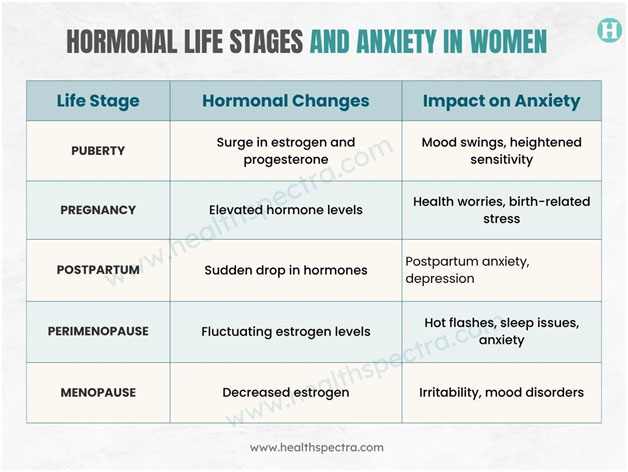 HORMONAL LIFE STAGES AND ANXIETY IN WOMEN

H

| Life Stage | Hormonal Changes | Impact on Anxiety |
|---|---|---|
| PUBERTY | Surge in estrogen and progesterone | Mood swings, heightened sensitivity |
| PREGNANCY | Elevated hormone levels | Health worries, birth-related stress |
| POSTPARTUM | Sudden drop in hormones | Postpartum anxiety, depression |
| PERIMENOPAUSE | Fluctuating estrogen levels | Hot flashes, sleep issues, anxiety |
| MENOPAUSE | Decreased estrogen | Irritability, mood disorders |

www.healthspectra.com

www.healthspectra.com

www.healthspectra.com